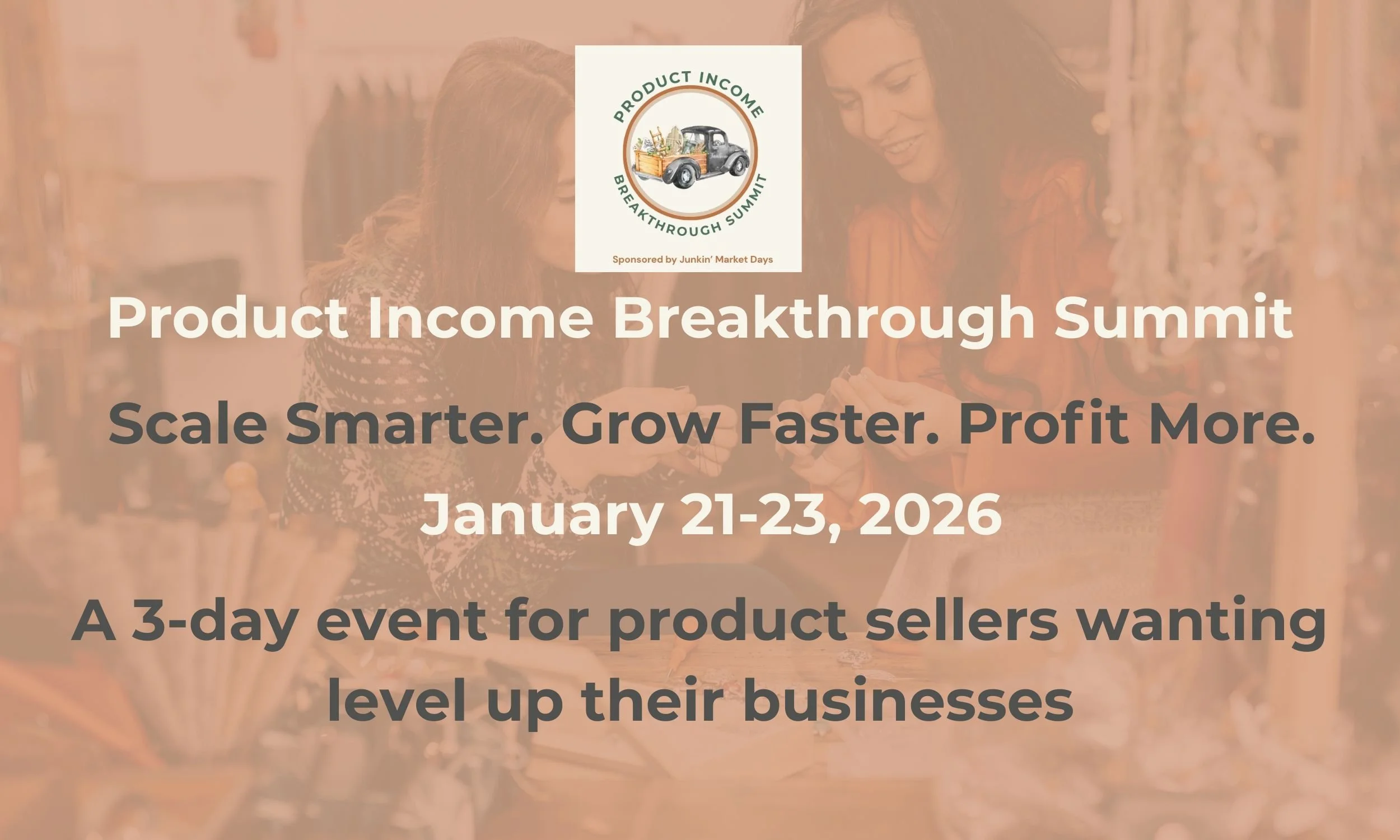 PRODUCT INCOME
BREAKTHROUGH SUMMIT
Sponsored by Junkin' Market Days

Product Income Breakthrough Summit

Scale Smarter. Grow Faster. Profit More.

January 21-23, 2026

A 3-day event for product sellers wanting level up their businesses